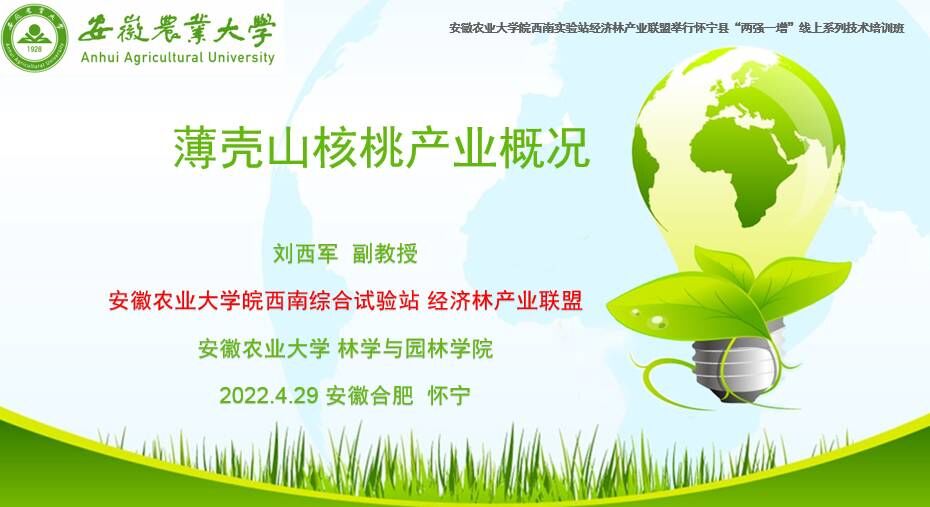 1928

安徽農業大学
Anhui Agricultural University

安徽农业大学皖西南实验站经济林产业联盟举行怀宁县“两强一增”线上系列技术培训班

薄壳山核桃产业概况

刘西军 副教授

安徽农业大学皖西南综合试验站 经济林产业联盟

安徽农业大学 林学与园林学院

2022.4.29 安徽合肥 怀宁